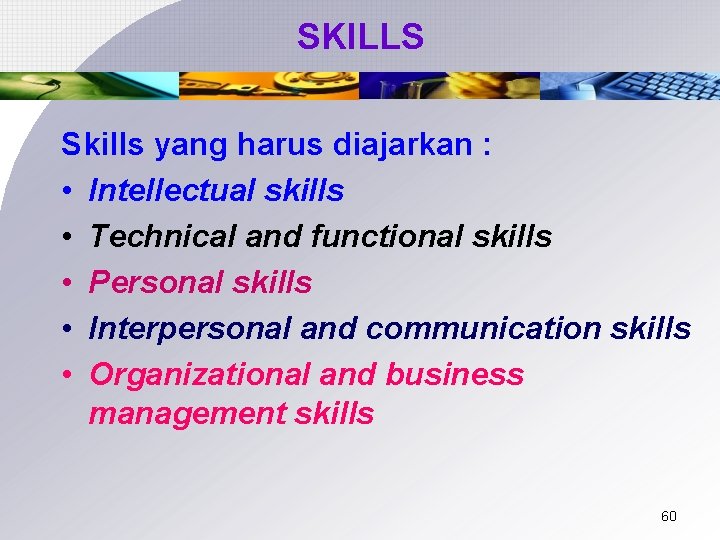 SKILLS

Skills yang harus diajarkan :

• Intellectual skills
• Technical and functional skills
• Personal skills
• Interpersonal and communication skills
• Organizational and business management skills

60